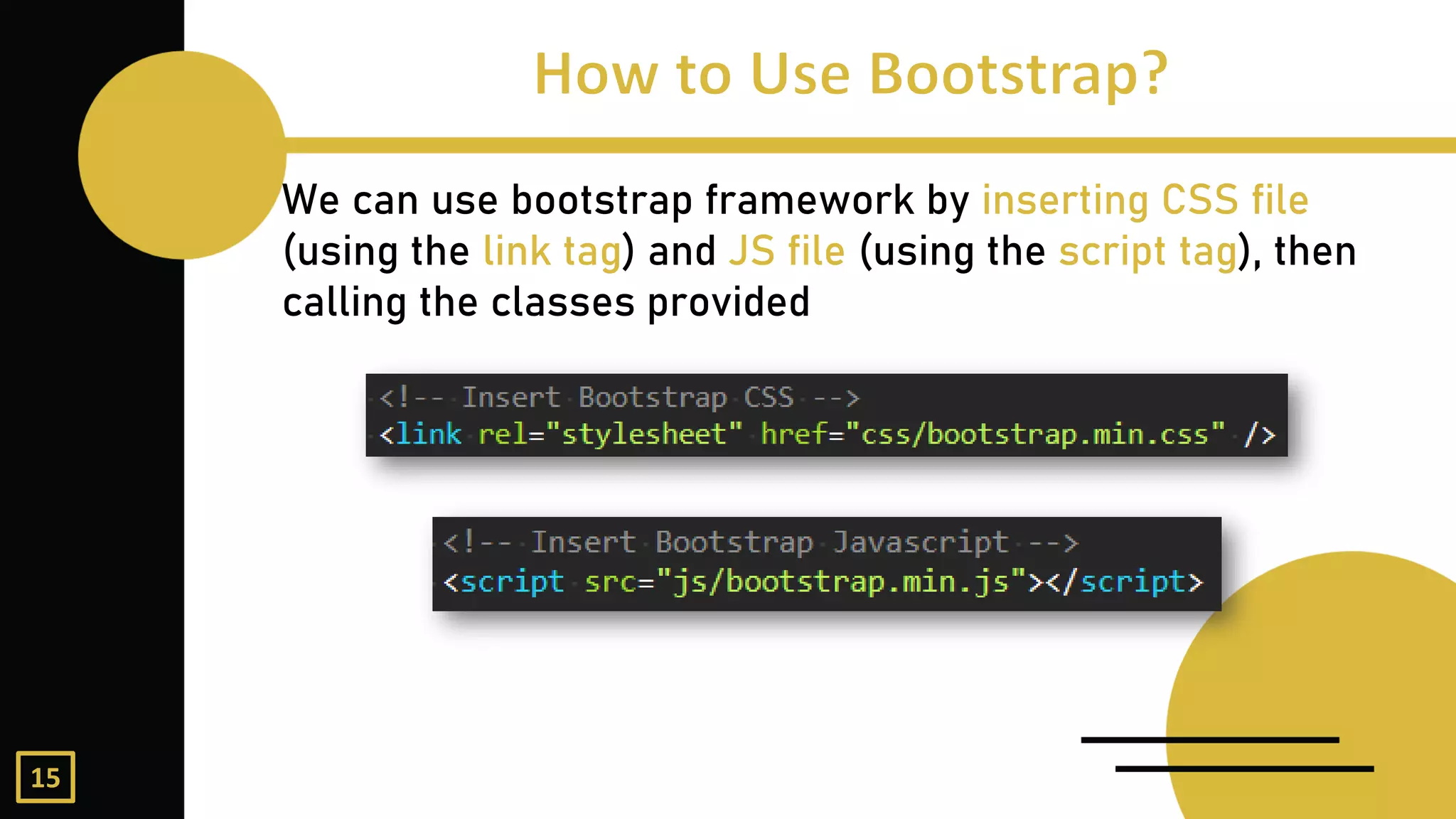 How to Use Bootstrap?

We can use bootstrap framework by inserting CSS file (using the link tag) and JS file (using the script tag), then calling the classes provided

<!-- Insert Bootstrap CSS -->
<link rel="stylesheet" href="css/bootstrap.min.css" />

<!-- Insert Bootstrap Javascript -->
<script src="js/bootstrap.min.js"></script>

15